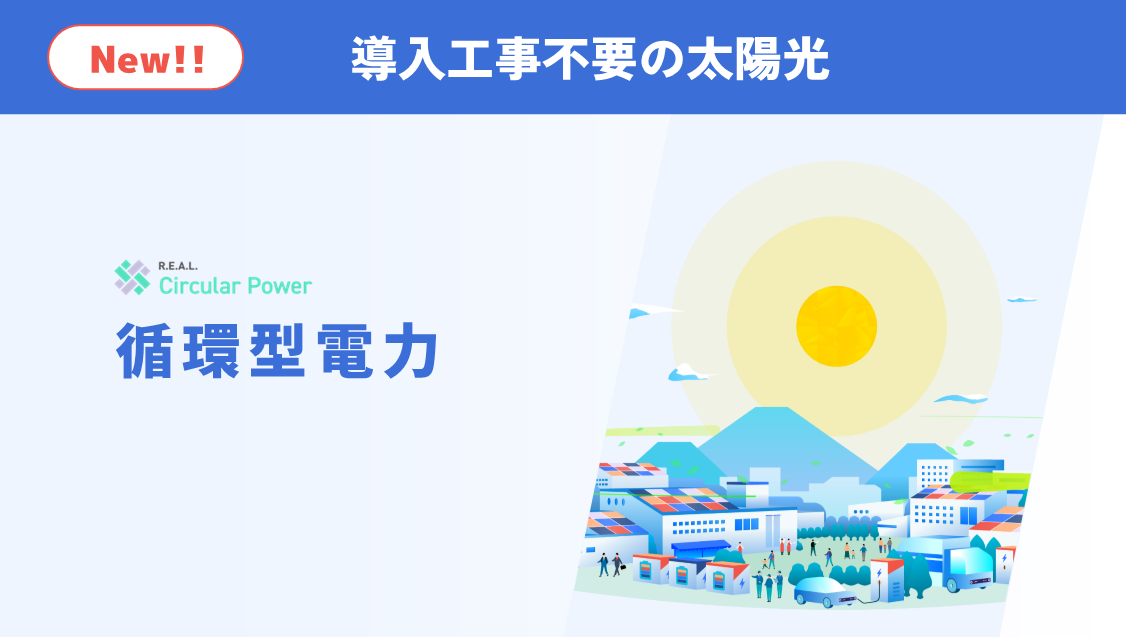 New!!

導入工事不要の太陽光

R.E.A.L.
Circular Power

循環型電力